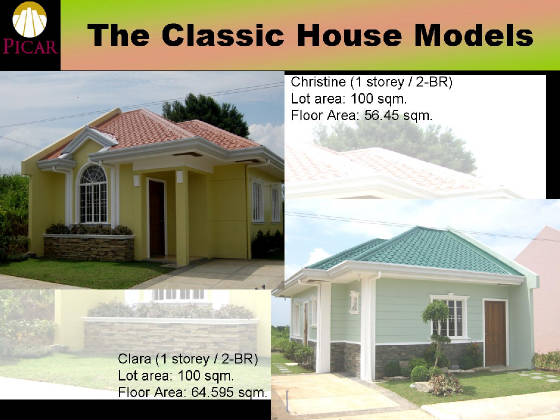 PICAR

The Classic House Models

Christine (1 storey / 2-BR)
Lot area: 100 sqm.
Floor Area: 56.45 sqm.

Clara (1 storey / 2-BR)
Lot area: 100 sqm.
Floor Area: 64.595 sqm.